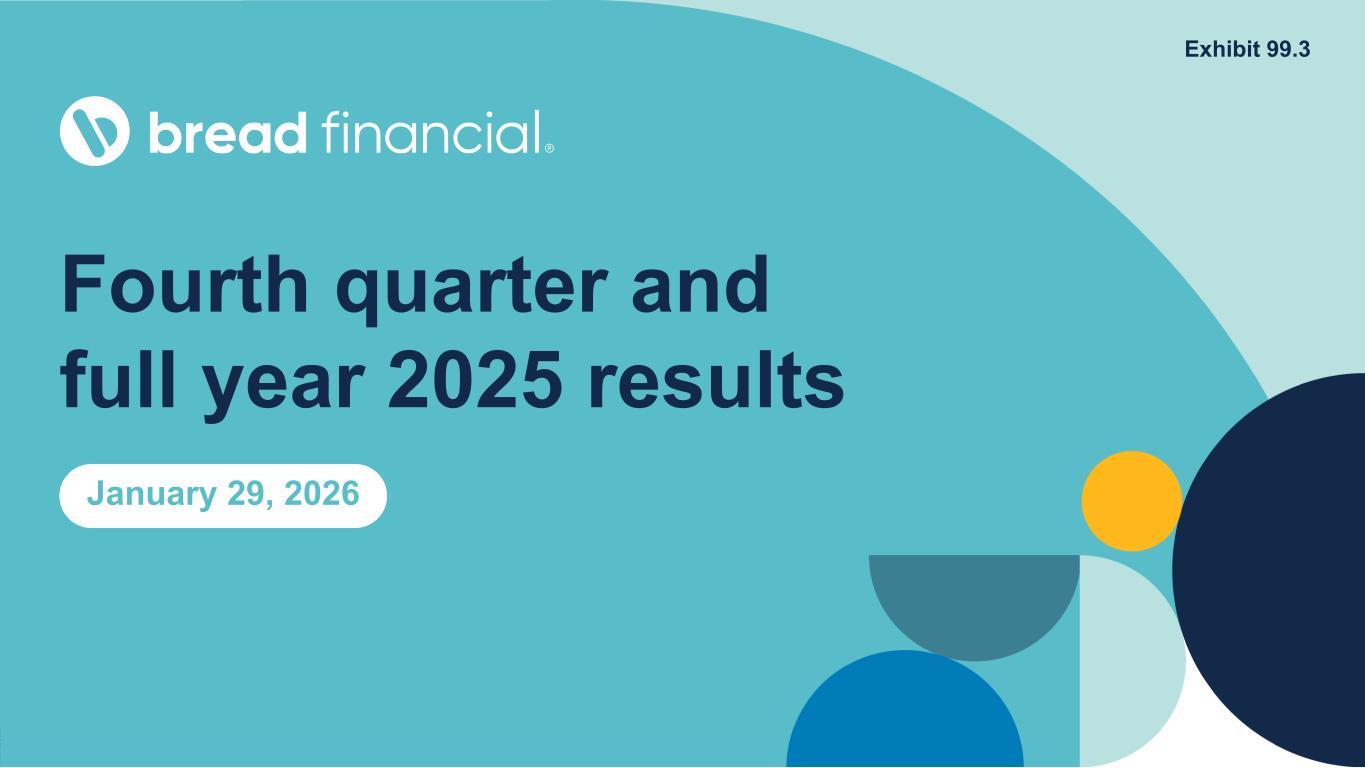 Exhibit 99.3

bread financial®

Fourth quarter and full year 2025 results

January 29, 2026